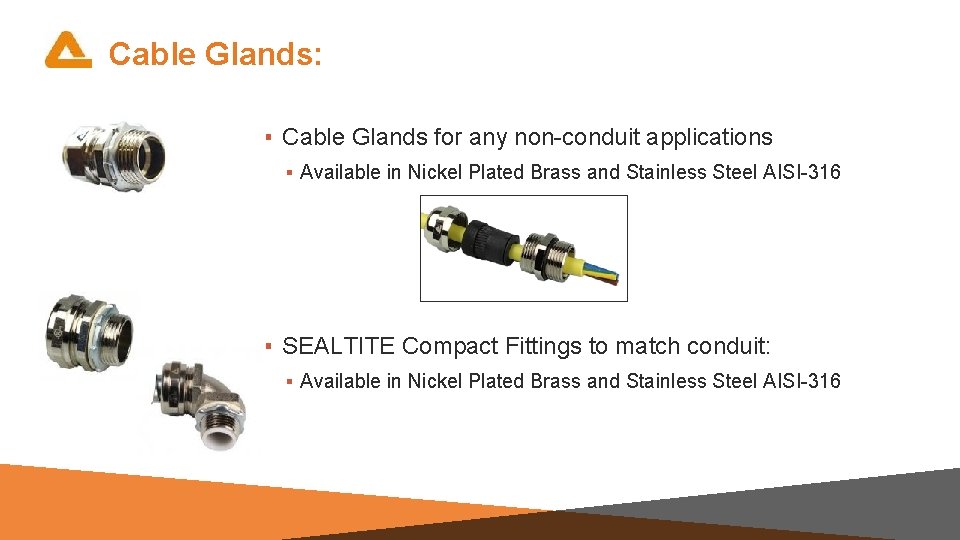 Cable Glands:

▪ Cable Glands for any non-conduit applications

▪ Available in Nickel Plated Brass and Stainless Steel AISI-316

▪ SEALTITE Compact Fittings to match conduit:

▪ Available in Nickel Plated Brass and Stainless Steel AISI-316